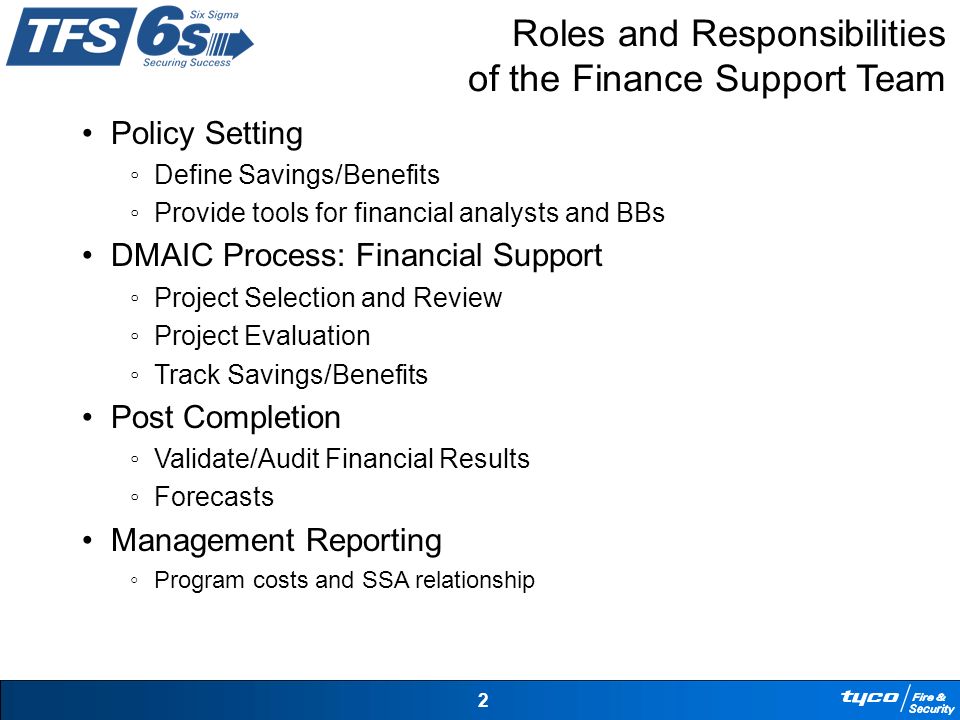 TFS 6s Six Sigma Securing Success

Roles and Responsibilities of the Finance Support Team

• Policy Setting
◦ Define Savings/Benefits
◦ Provide tools for financial analysts and BBs
• DMAIC Process: Financial Support
◦ Project Selection and Review
◦ Project Evaluation
◦ Track Savings/Benefits
• Post Completion
◦ Validate/Audit Financial Results
◦ Forecasts
• Management Reporting
◦ Program costs and SSA relationship

2

tyco Fire & Security